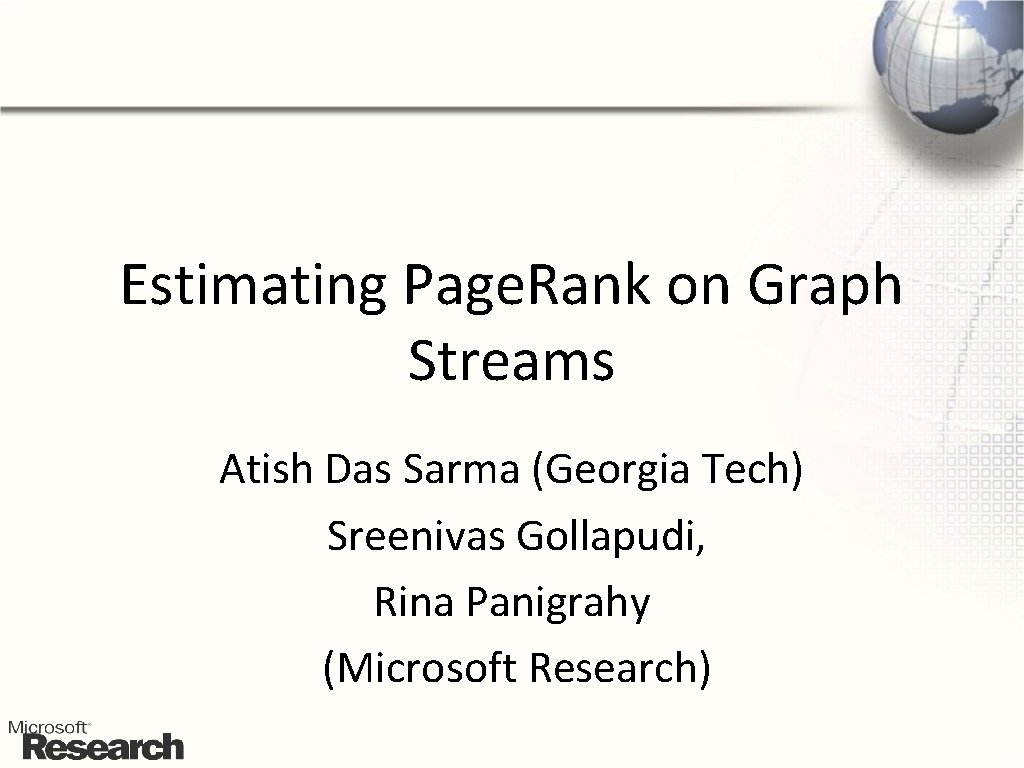 Estimating Page.Rank on Graph Streams

Atish Das Sarma (Georgia Tech)
Sreenivas Gollapudi,
Rina Panigrahy
(Microsoft Research)

Microsoft
Research